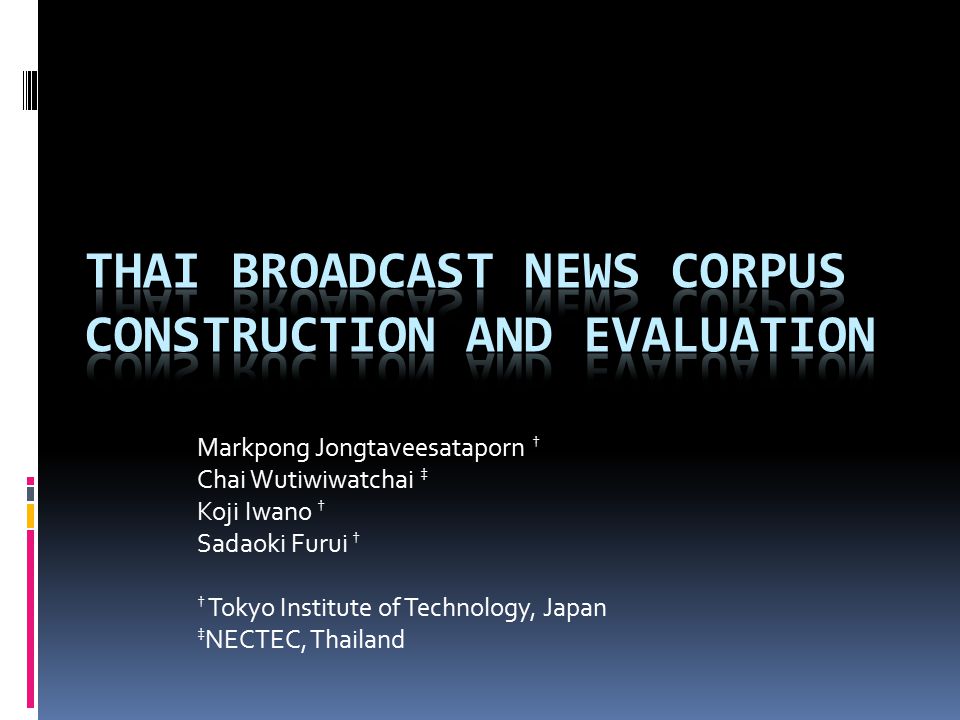 THAI BROADCAST NEWS CORPUS CONSTRUCTION AND EVALUATION

Markpong Jongtaveesataporn †
Chai Wutiwiwatchai ‡
Koji Iwano †
Sadaoki Furui †

† Tokyo Institute of Technology, Japan
‡NECTEC, Thailand